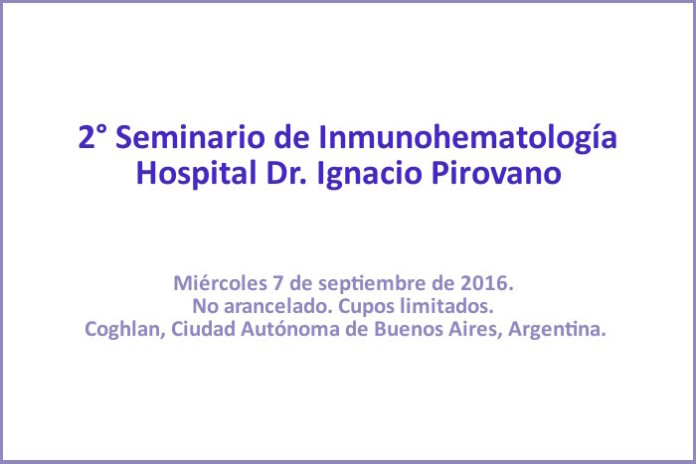 2° Seminario de Inmunohematología
Hospital Dr. Ignacio Pirovano

Miércoles 7 de septiembre de 2016.
No arancelado. Cupos limitados.
Coghlan, Ciudad Autónoma de Buenos Aires, Argentina.